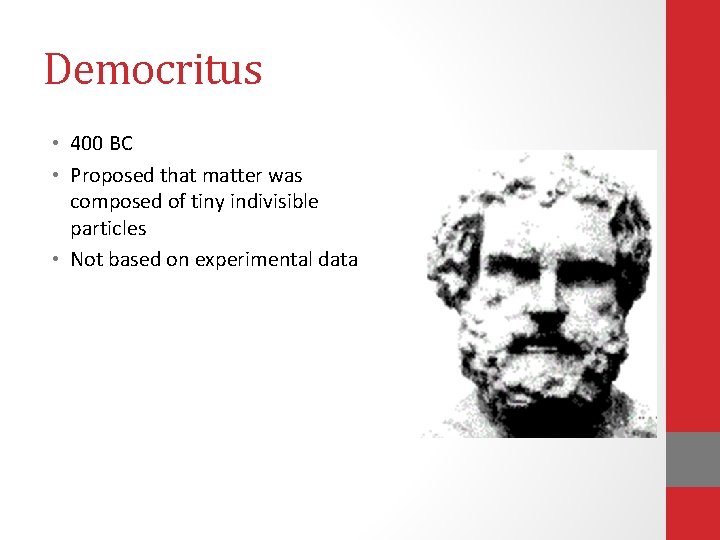 Democritus

• 400 BC
• Proposed that matter was composed of tiny indivisible particles
• Not based on experimental data